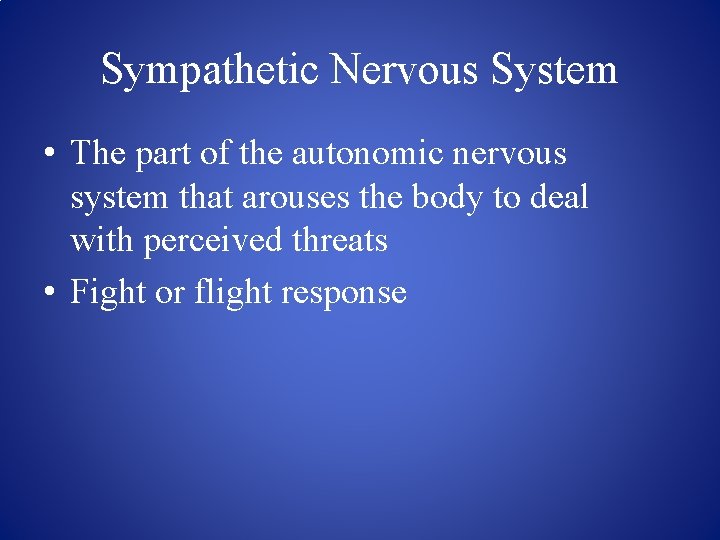 Sympathetic Nervous System

• The part of the autonomic nervous system that arouses the body to deal with perceived threats
• Fight or flight response